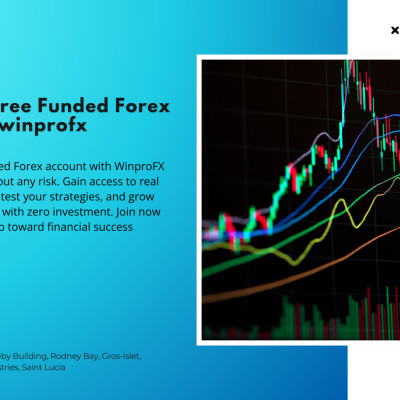 ×

ree Funded Forex winprofx

ed Forex account with WinproFX out any risk. Gain access to real test your strategies, and grow with zero investment. Join now o toward financial success

by Building, Rodney Bay, Gros-Islet, stries, Saint Lucia